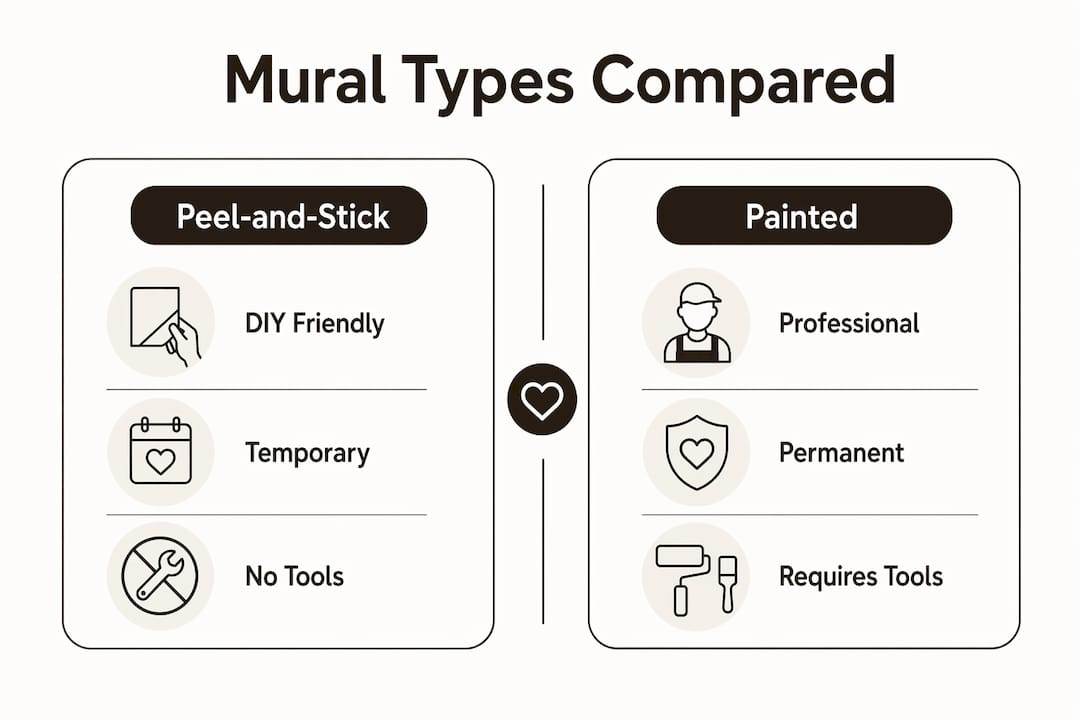 Mural Types Compared

Peel-and-Stick

DIY Friendly

Temporary

No Tools

Painted

Professional

Permanent

Requires Tools